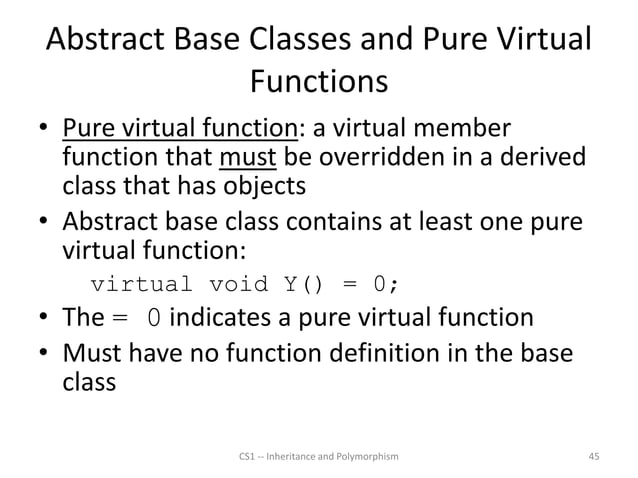 Abstract Base Classes and Pure Virtual Functions

• Pure virtual function: a virtual member function that must be overridden in a derived class that has objects
• Abstract base class contains at least one pure virtual function:
virtual void Y() = 0;
• The = 0 indicates a pure virtual function
• Must have no function definition in the base class

CS1 -- Inheritance and Polymorphism

45